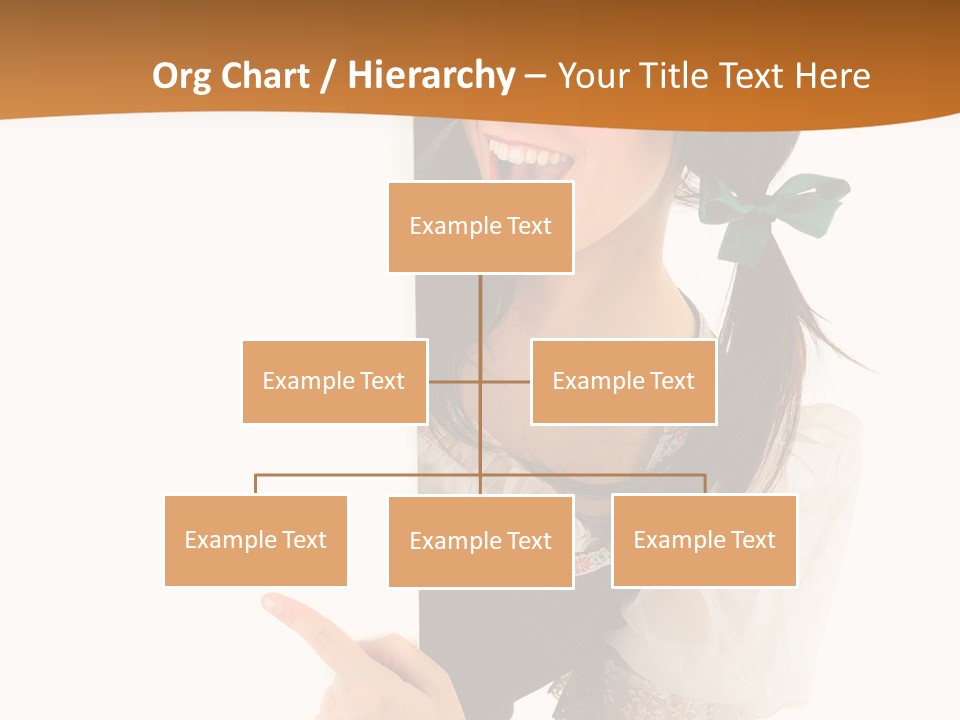 Org Chart / Hierarchy – Your Title Text Here

Example Text

Example Text

Example Text

Example Text

Example Text

Example Text